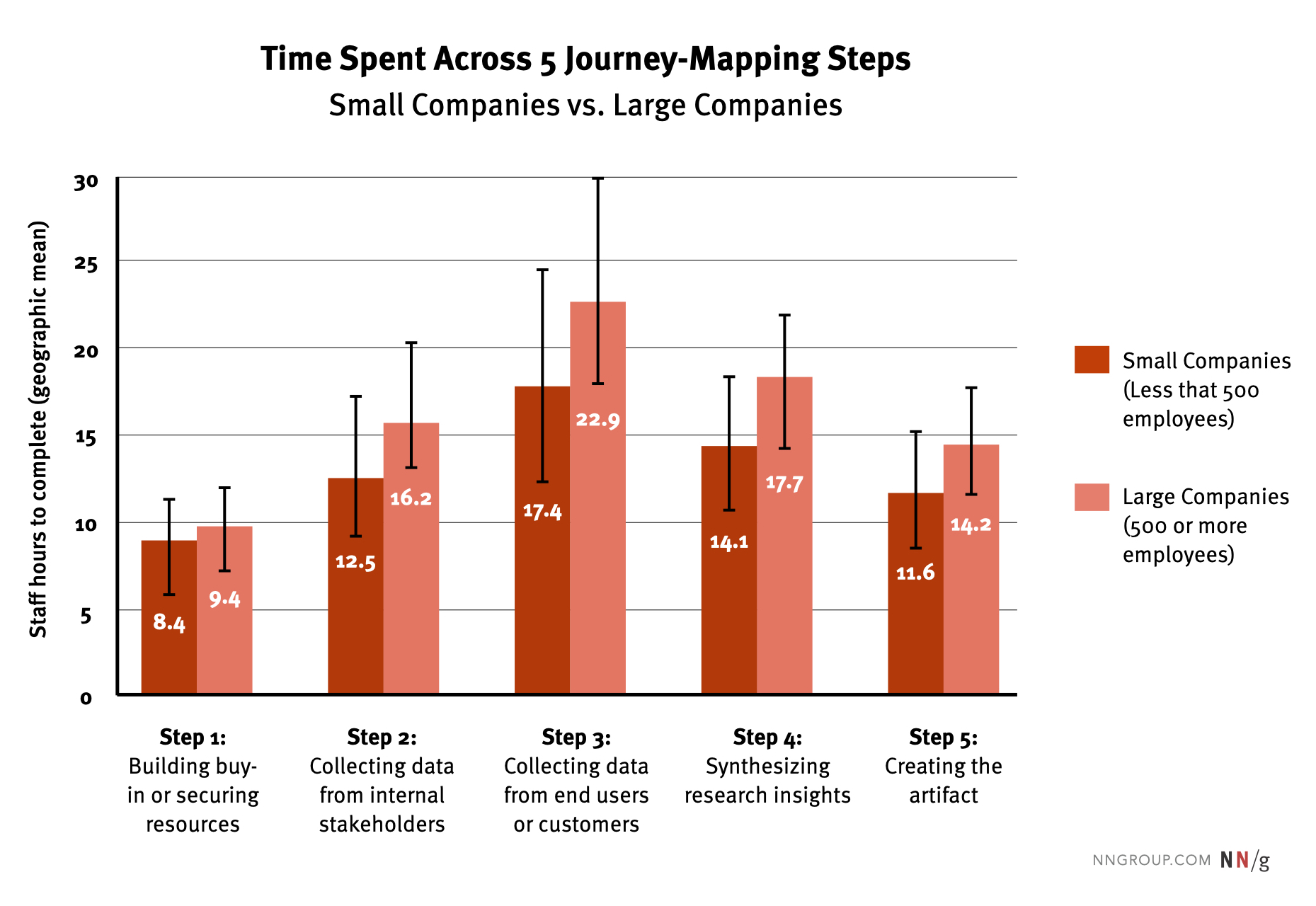 Time Spent Across 5 Journey-Mapping Steps
Small Companies vs. Large Companies

Staff hours to complete (geographic mean)

30
25
20
15
10
5
0

8.4
9.4
12.5
16.2
17.4
22.9
14.1
17.7
11.6
14.2

Step 1: Building buy-in or securing resources

Step 2: Collecting data from internal stakeholders

Step 3: Collecting data from end users or customers

Step 4: Synthesizing research insights

Step 5: Creating the artifact

Small Companies (Less that 500 employees)

Large Companies (500 or more employees)

NNGROUP.COM NN/g